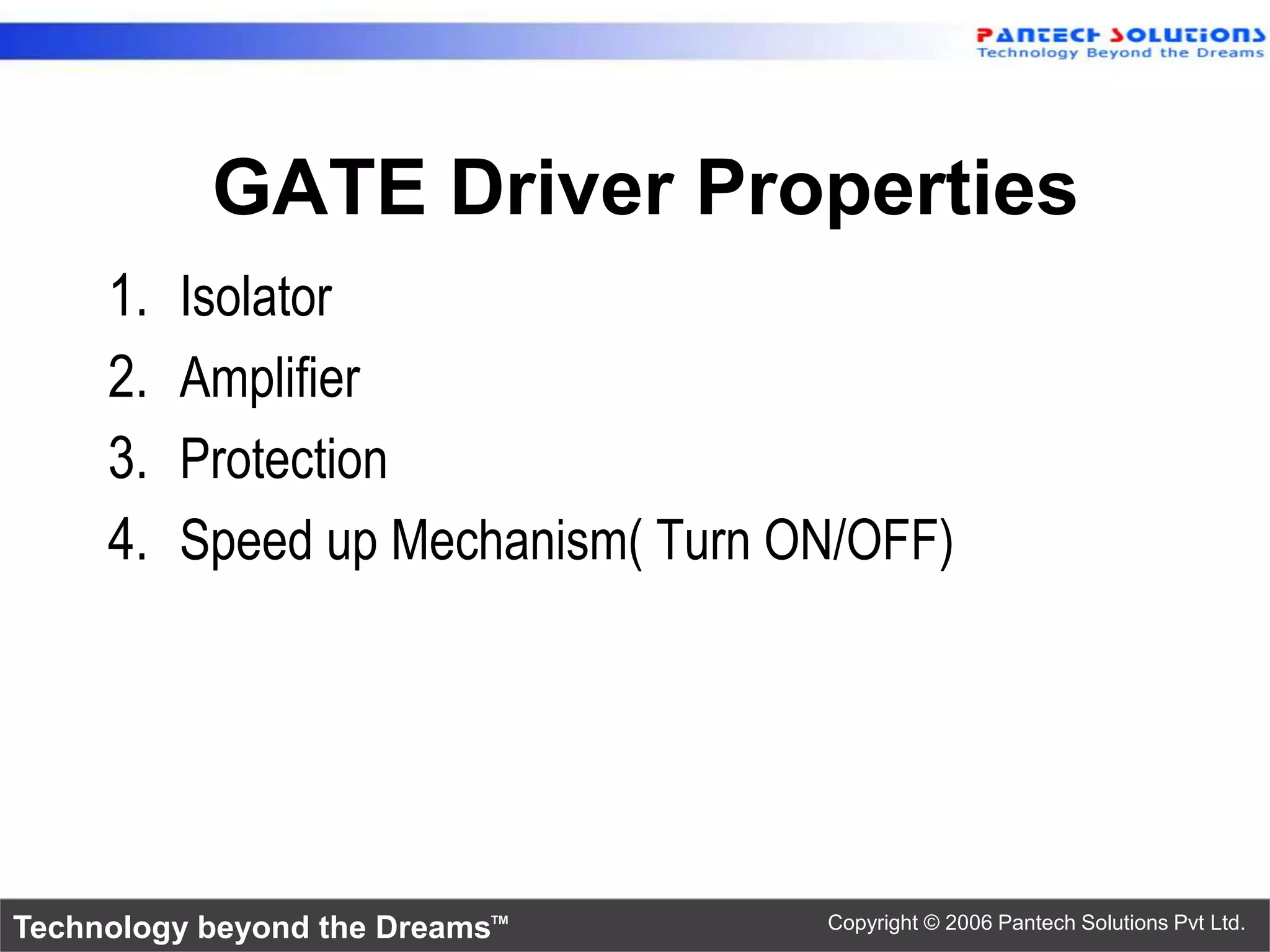 PANTECH SOLUTIONS
Technology Beyond the Dreams

GATE Driver Properties

1. Isolator
2. Amplifier
3. Protection
4. Speed up Mechanism( Turn ON/OFF)

Technology beyond the Dreams™

Copyright © 2006 Pantech Solutions Pvt Ltd.